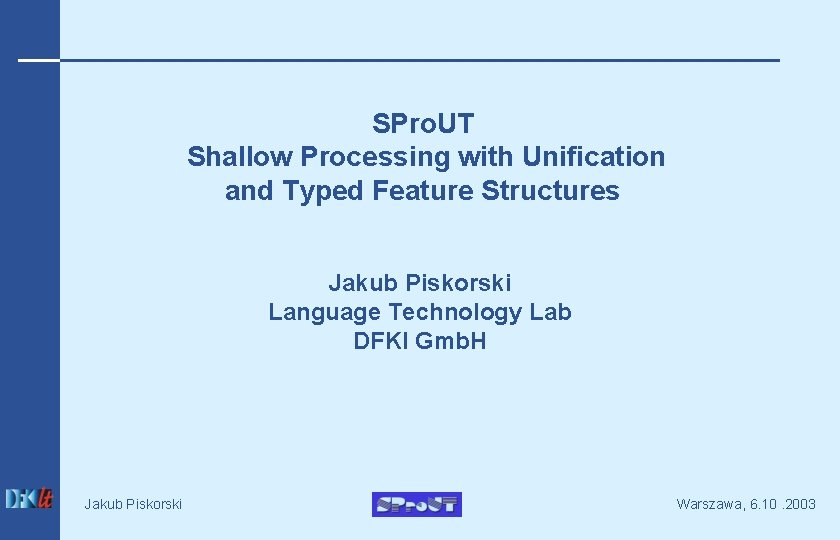 SProUT
Shallow Processing with Unification and Typed Feature Structures

Jakub Piskorski
Language Technology Lab
DFKI GmbH

DFKI lt

Jakub Piskorski

SProUT

Warszawa, 6.10 .2003